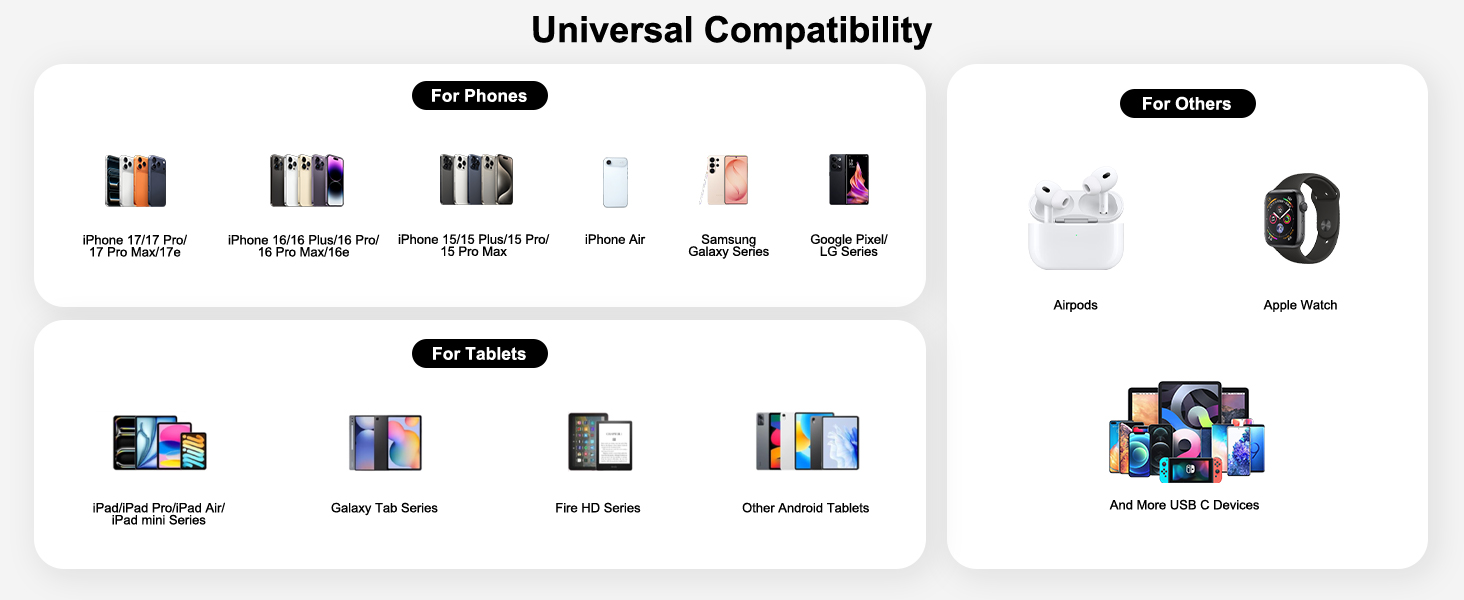 Universal Compatibility

For Phones

iPhone 17/17 Pro/ 17 Pro Max/17e

iPhone 16/16 Plus/16 Pro/ 16 Pro Max/16e

iPhone 15/15 Plus/15 Pro/ 15 Pro Max

iPhone Air

Samsung Galaxy Series

Google Pixel/ LG Series

For Tablets

iPad/iPad Pro/iPad Air/ iPad mini Series

Galaxy Tab Series

Fire HD Series

Other Android Tablets

For Others

Airpods

Apple Watch

And More USB C Devices